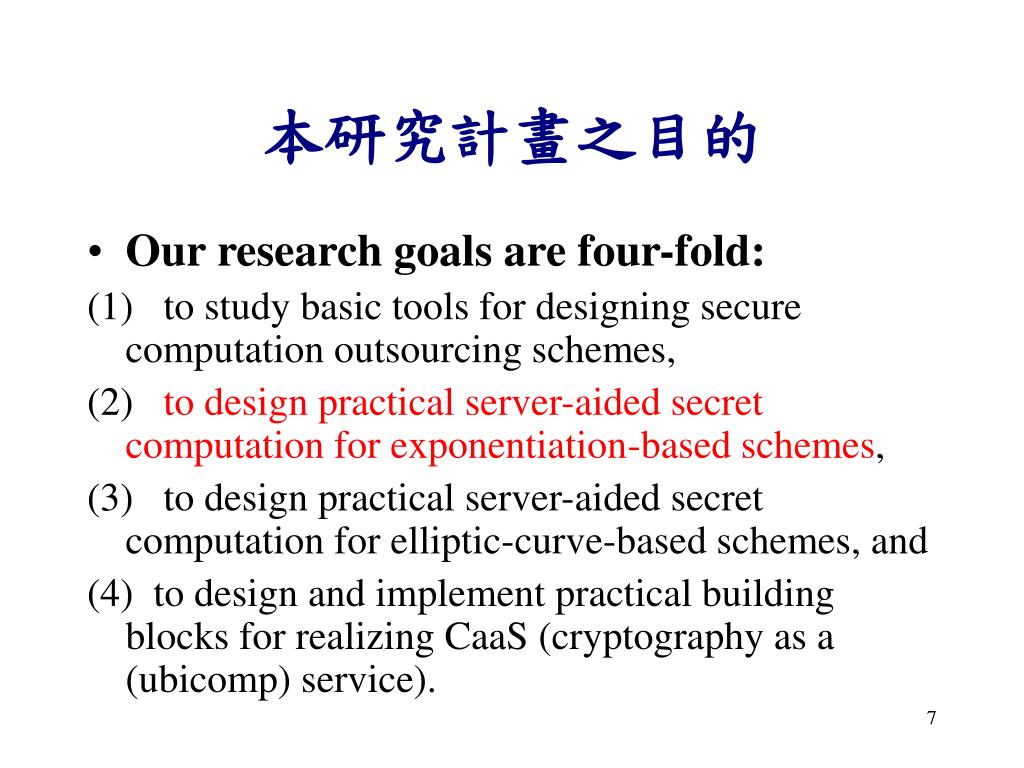 本研究計畫之目的

• Our research goals are four-fold:

(1) to study basic tools for designing secure computation outsourcing schemes,

(2) to design practical server-aided secret computation for exponentiation-based schemes,

(3) to design practical server-aided secret computation for elliptic-curve-based schemes, and

(4) to design and implement practical building blocks for realizing CaaS (cryptography as a (ubicomp) service).

7